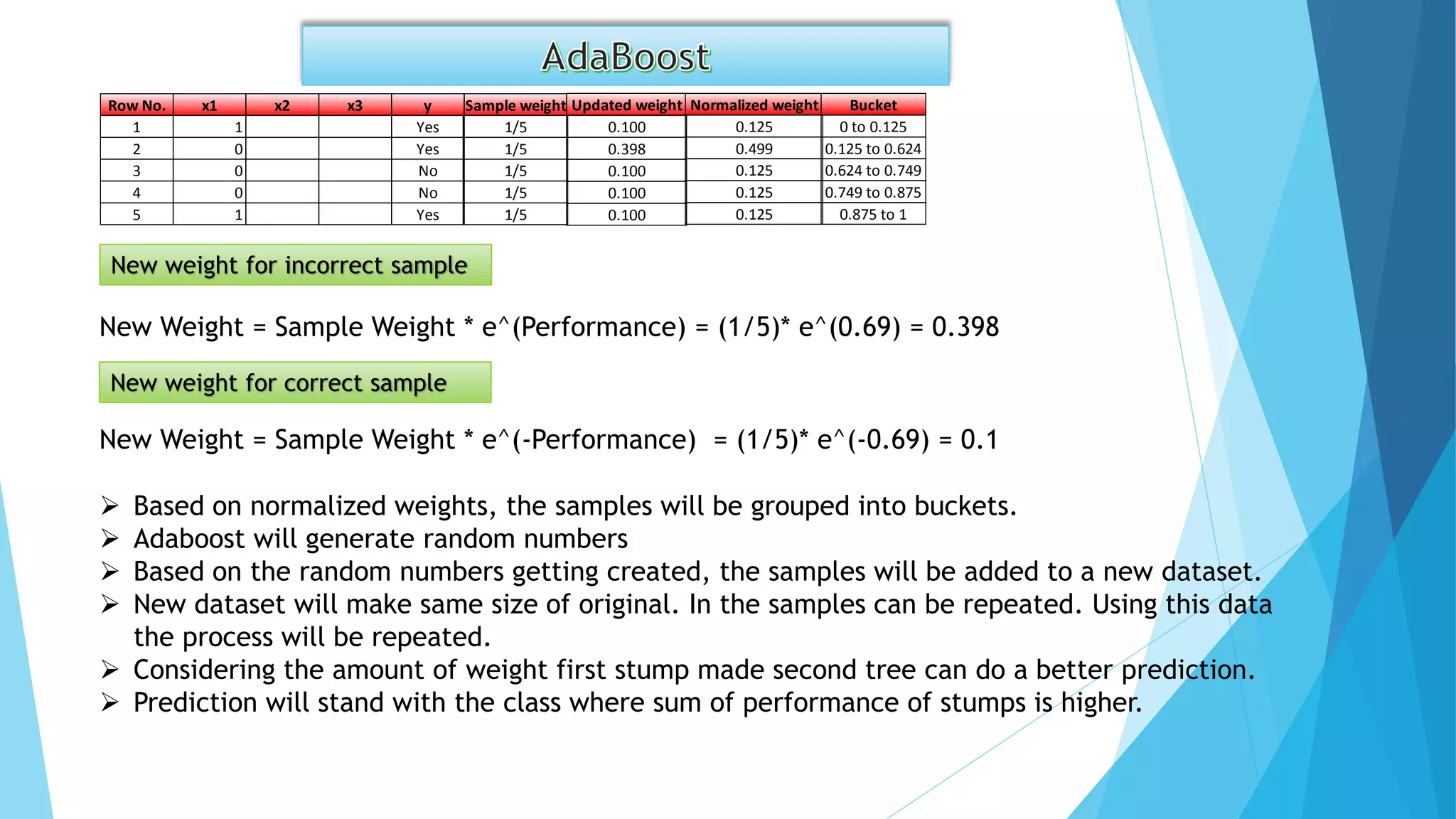 AdaBoost

| Row No. | x1 | x2 | x3 | y | Sample weight | Updated weight | Normalized weight | Bucket |
|---|---|---|---|---|---|---|---|---|
| 1 | 1 | | | Yes | 1/5 | 0.100 | 0.125 | 0 to 0.125 |
| 2 | 0 | | | Yes | 1/5 | 0.398 | 0.499 | 0.125 to 0.624 |
| 3 | 0 | | | No | 1/5 | 0.100 | 0.125 | 0.624 to 0.749 |
| 4 | 0 | | | No | 1/5 | 0.100 | 0.125 | 0.749 to 0.875 |
| 5 | 1 | | | Yes | 1/5 | 0.100 | 0.125 | 0.875 to 1 |

New weight for incorrect sample

New Weight = Sample Weight * e^(Performance) = (1/5)* e^(0.69) = 0.398

New weight for correct sample

New Weight = Sample Weight * e^(-Performance) = (1/5)* e^(-0.69) = 0.1

➢ Based on normalized weights, the samples will be grouped into buckets.
➢ Adaboost will generate random numbers
➢ Based on the random numbers getting created, the samples will be added to a new dataset.
➢ New dataset will make same size of original. In the samples can be repeated. Using this data the process will be repeated.
➢ Considering the amount of weight first stump made second tree can do a better prediction.
➢ Prediction will stand with the class where sum of performance of stumps is higher.